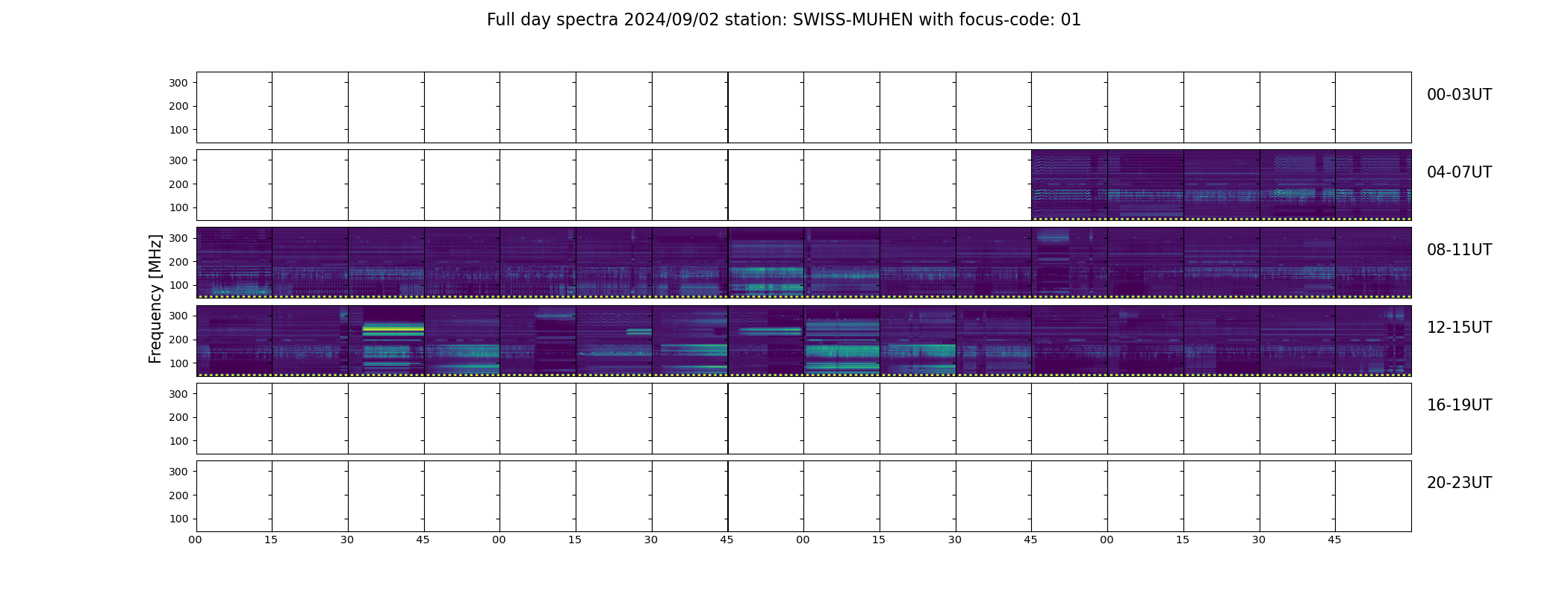 Full day spectra 2024/09/02 station: SWISS-MUHEN with focus-code: 01

Frequency [MHz]

300
200
100
00-03UT

300
200
100
04-07UT

300
200
100
08-11UT

300
200
100
12-15UT

300
200
100
16-19UT

300
200
100
20-23UT

00 15 30 45 00 15 30 45 00 15 30 45 00 15 30 45